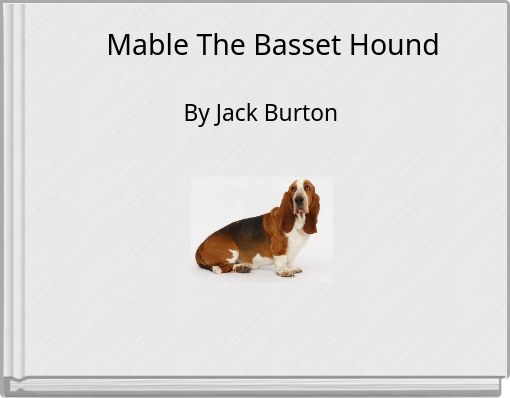 Mable The Basset Hound

By Jack Burton